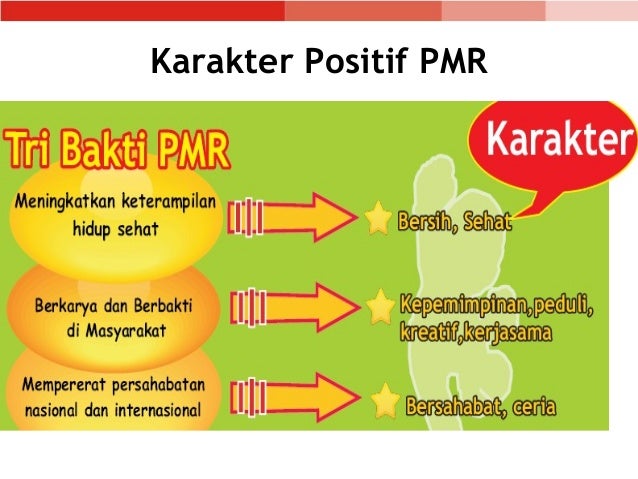 Karakter Positif PMR

Tri Bakti PMR

Karakter

Meningkatkan keterampilan hidup sehat

Bersih, Sehat

Berkarya dan Berbakti di Masyarakat

Kepemimpinan,peduli, kreatif,kerjasama

Mempererat persahabatan nasional dan internasional

Bersahabat, ceria